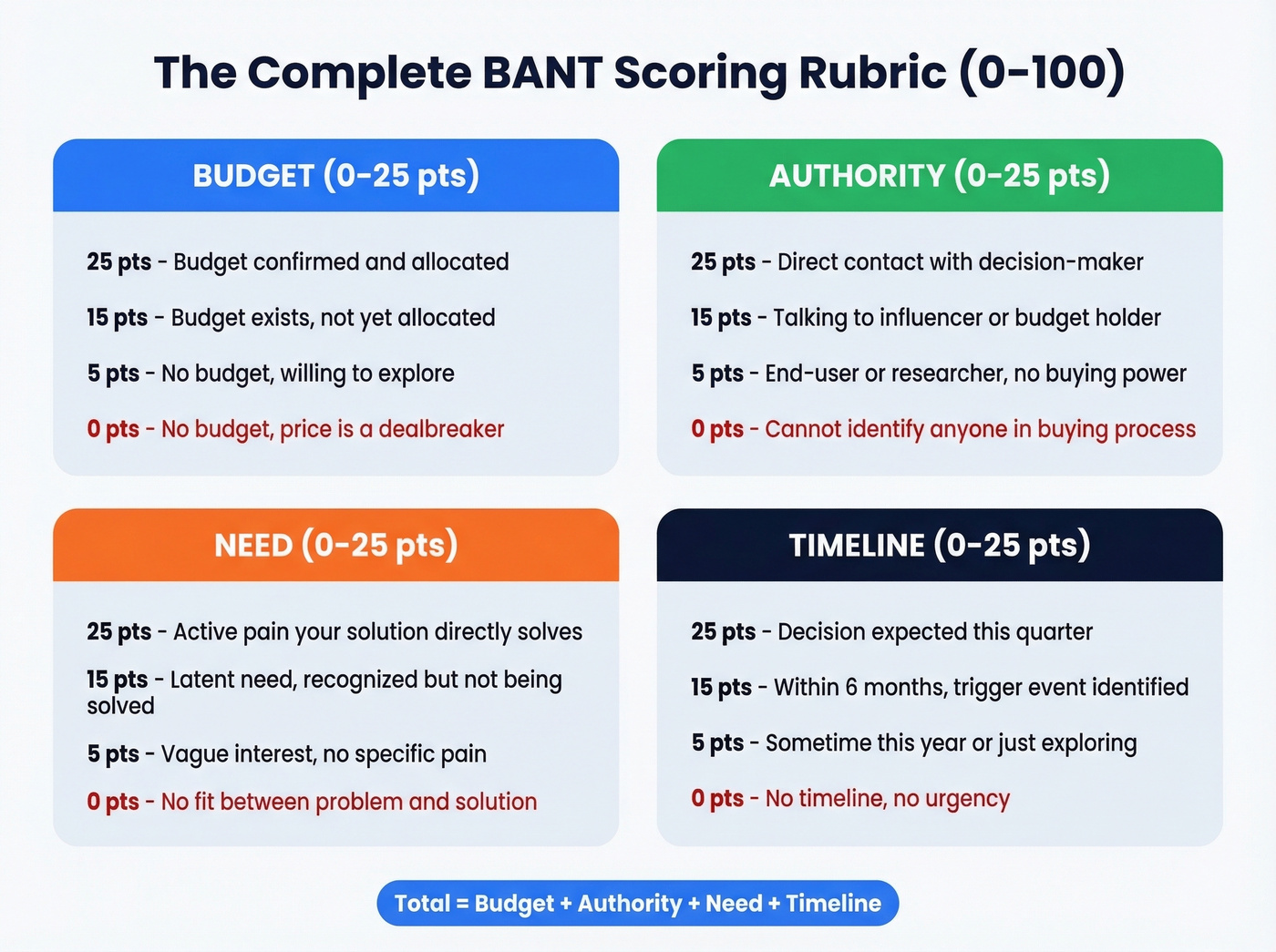 The Complete BANT Scoring Rubric (0-100)

BUDGET (0-25 pts)

25 pts - Budget confirmed and allocated

15 pts - Budget exists, not yet allocated

5 pts - No budget, willing to explore

0 pts - No budget, price is a dealbreaker

AUTHORITY (0-25 pts)

25 pts - Direct contact with decision-maker

15 pts - Talking to influencer or budget holder

5 pts - End-user or researcher, no buying power

0 pts - Cannot identify anyone in buying process

NEED (0-25 pts)

25 pts - Active pain your solution directly solves

15 pts - Latent need, recognized but not being solved

5 pts - Vague interest, no specific pain

0 pts - No fit between problem and solution

TIMELINE (0-25 pts)

25 pts - Decision expected this quarter

15 pts - Within 6 months, trigger event identified

5 pts - Sometime this year or just exploring

0 pts - No timeline, no urgency

Total = Budget + Authority + Need + Timeline